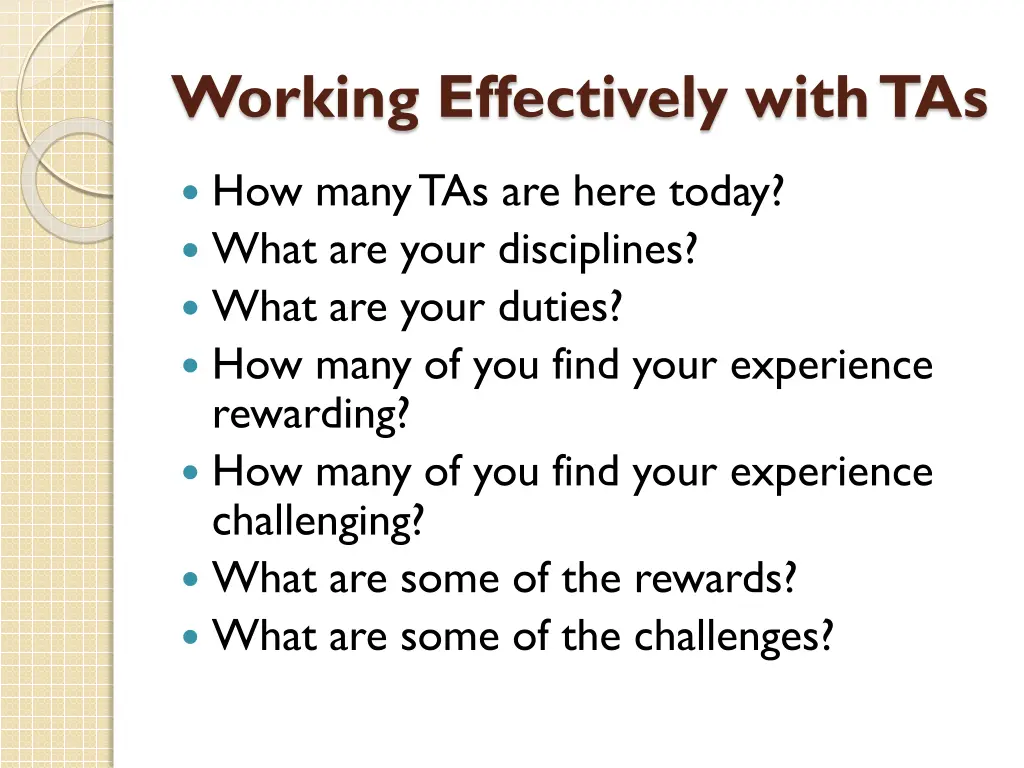 Working Effectively with TAs

- How many TAs are here today?
- What are your disciplines?
- What are your duties?
- How many of you find your experience rewarding?
- How many of you find your experience challenging?
- What are some of the rewards?
- What are some of the challenges?